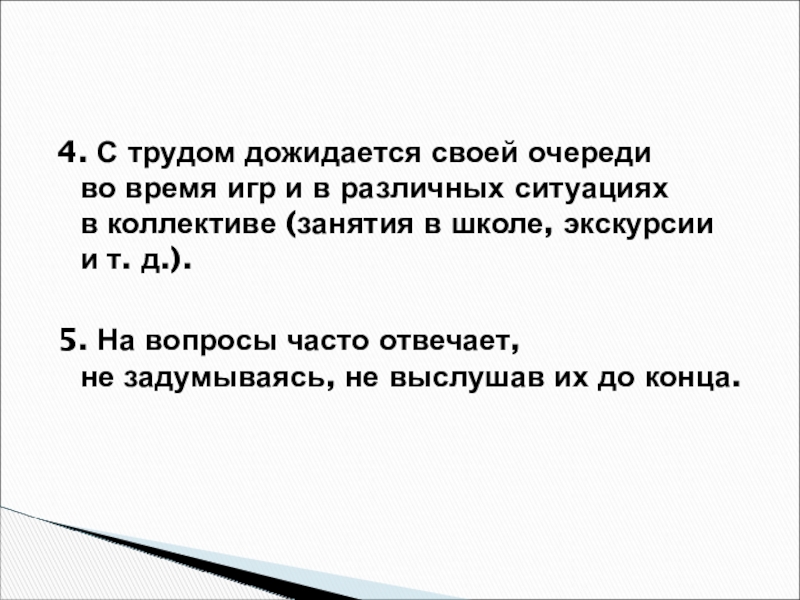 4. С трудом дожидается своей очереди во время игр и в различных ситуациях в коллективе (занятия в школе, экскурсии и т. д.).

5. На вопросы часто отвечает, не задумываясь, не выслушав их до конца.